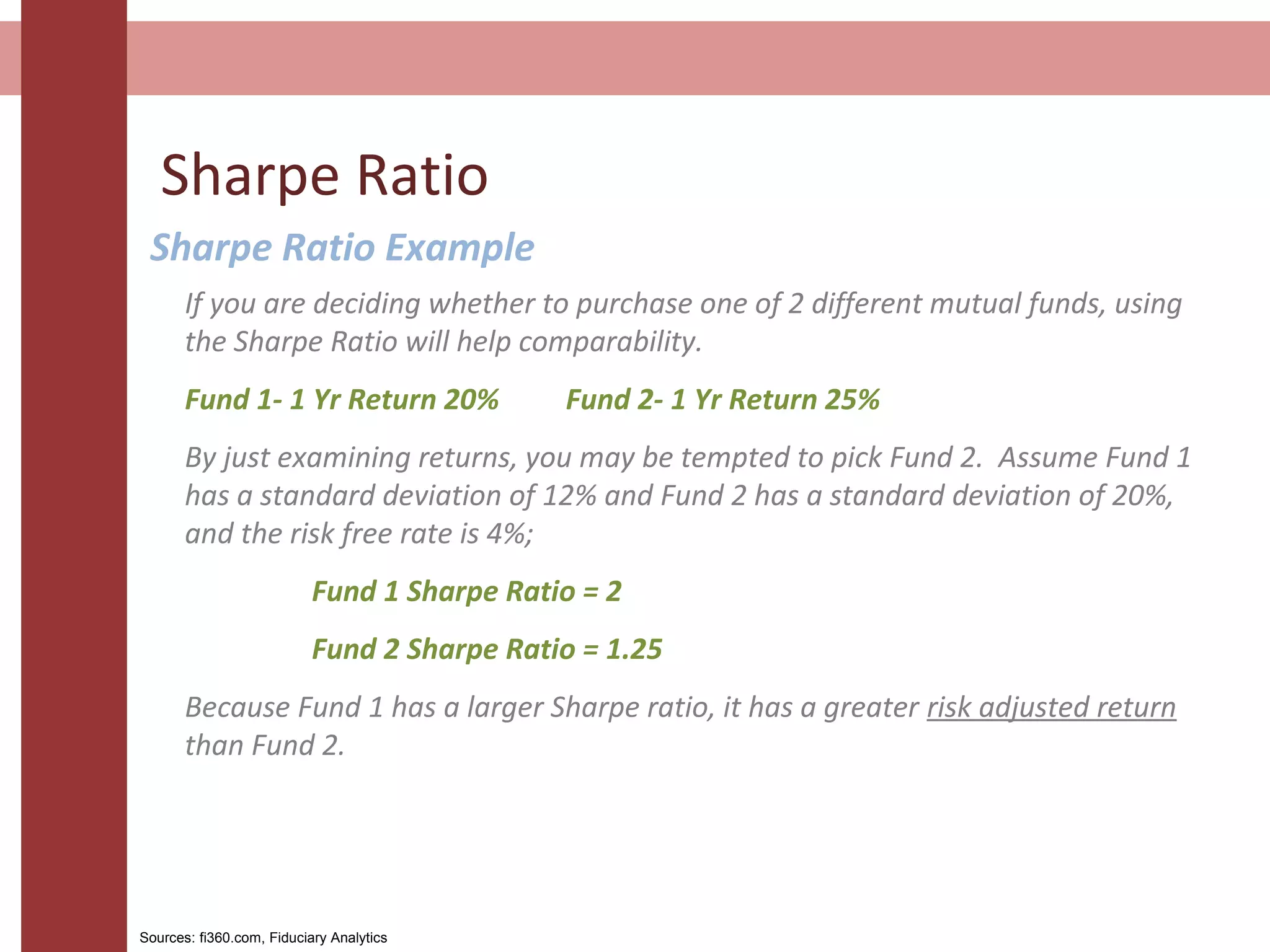 Sharpe Ratio

Sharpe Ratio Example

If you are deciding whether to purchase one of 2 different mutual funds, using the Sharpe Ratio will help comparability.

Fund 1- 1 Yr Return 20%        Fund 2- 1 Yr Return 25%

By just examining returns, you may be tempted to pick Fund 2.  Assume Fund 1 has a standard deviation of 12% and Fund 2 has a standard deviation of 20%, and the risk free rate is 4%;

Fund 1 Sharpe Ratio = 2

Fund 2 Sharpe Ratio = 1.25

Because Fund 1 has a larger Sharpe ratio, it has a greater risk adjusted return than Fund 2.

Sources: fi360.com, Fiduciary Analytics